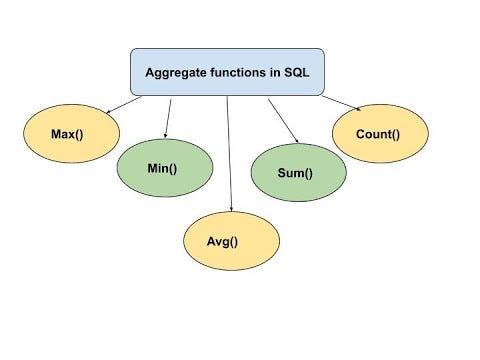 Aggregate functions in SQL

Max()

Min()

Avg()

Sum()

Count()